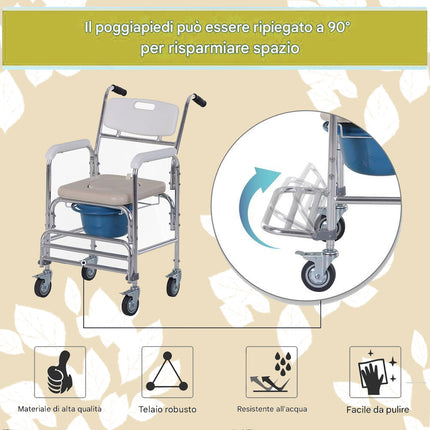 Il poggiapiedi può essere ripiegato a 90° per risparmiare spazio

Materiale di alta qualità

Telaio robusto

Resistente all'acqua

Facile da pulire